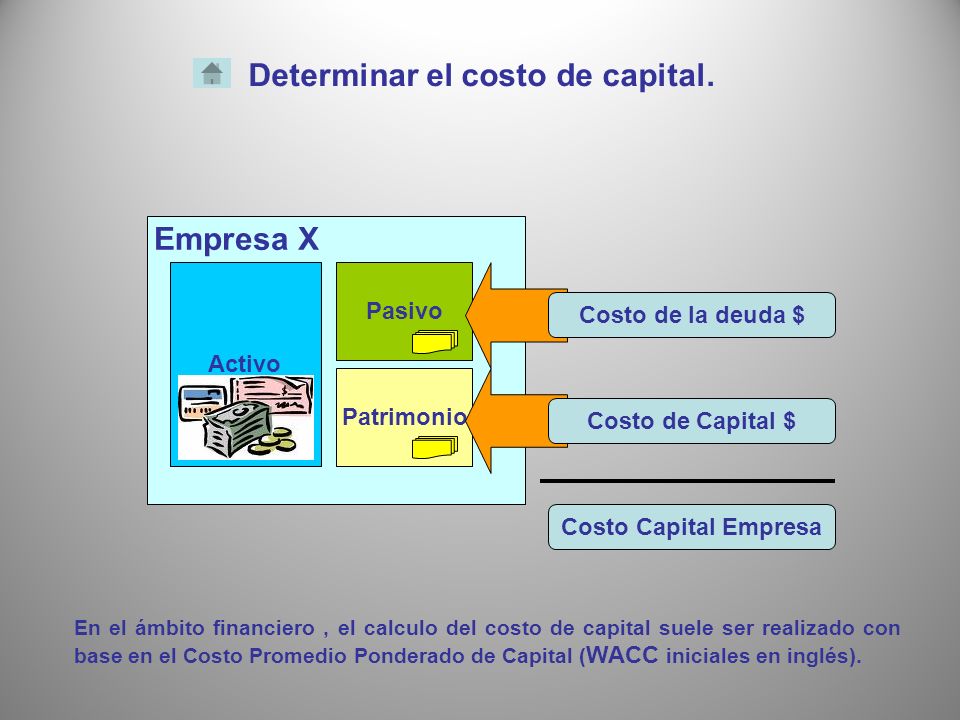 Determinar el costo de capital.

Empresa X

Activo

Pasivo

Patrimonio

Costo de la deuda $

Costo de Capital $

Costo Capital Empresa

En el ámbito financiero , el calculo del costo de capital suele ser realizado con base en el Costo Promedio Ponderado de Capital (WACC iniciales en inglés).